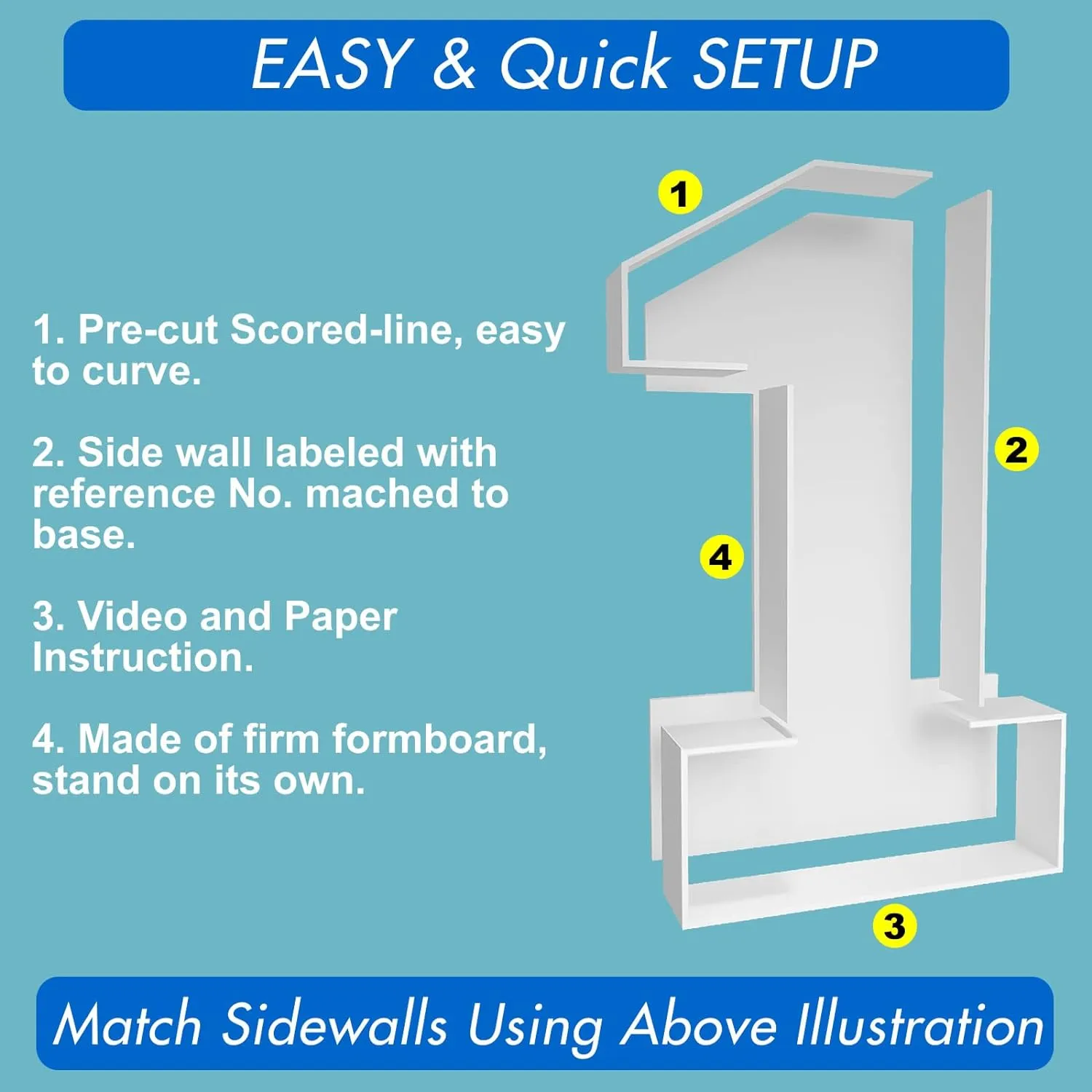 EASY & Quick SETUP

1. Pre-cut Scored-line, easy to curve.

2. Side wall labeled with reference No. mached to base.

3. Video and Paper Instruction.

4. Made of firm formboard, stand on its own.

1

2

4

3

Match Sidewalls Using Above Illustration